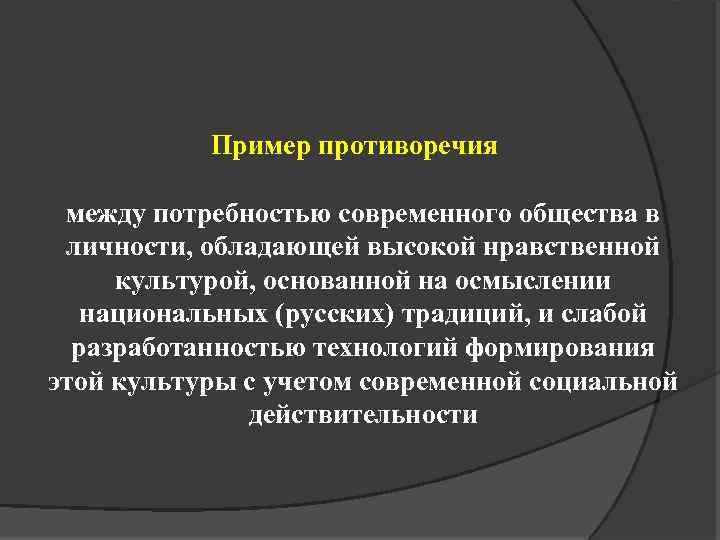 Пример противоречия

между потребностью современного общества в личности, обладающей высокой нравственной культурой, основанной на осмыслении национальных (русских) традиций, и слабой разработанностью технологий формирования этой культуры с учетом современной социальной действительности